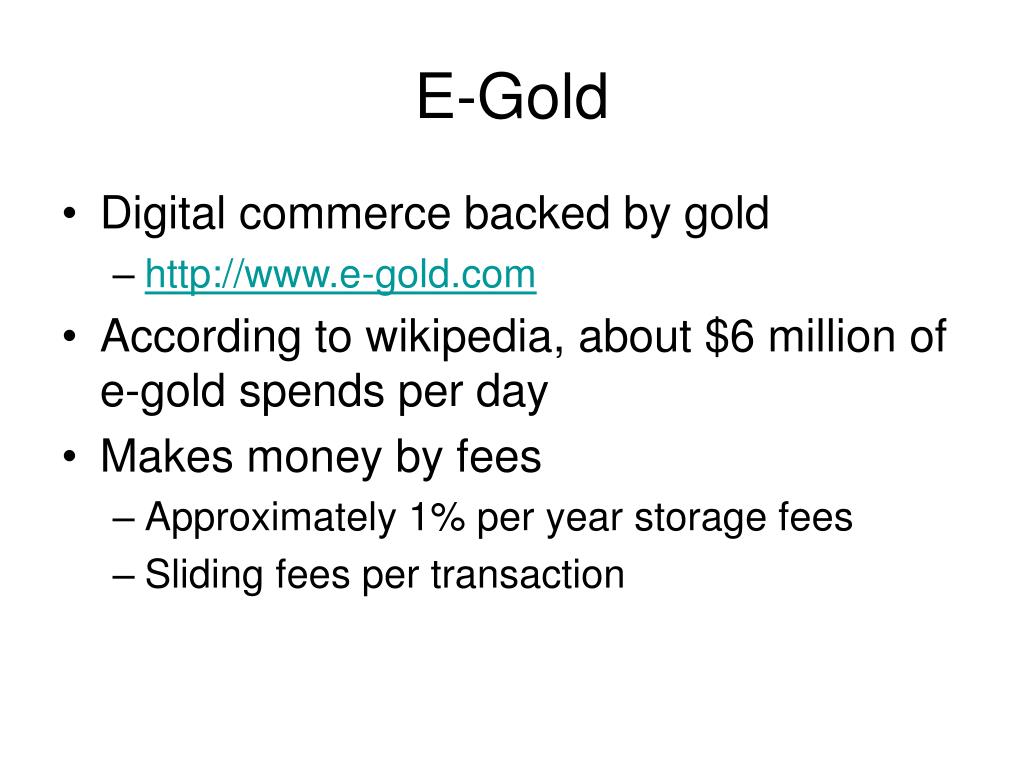 E-Gold

• Digital commerce backed by gold
  – http://www.e-gold.com
• According to wikipedia, about \$6 million of e-gold spends per day
• Makes money by fees
  – Approximately 1% per year storage fees
  – Sliding fees per transaction